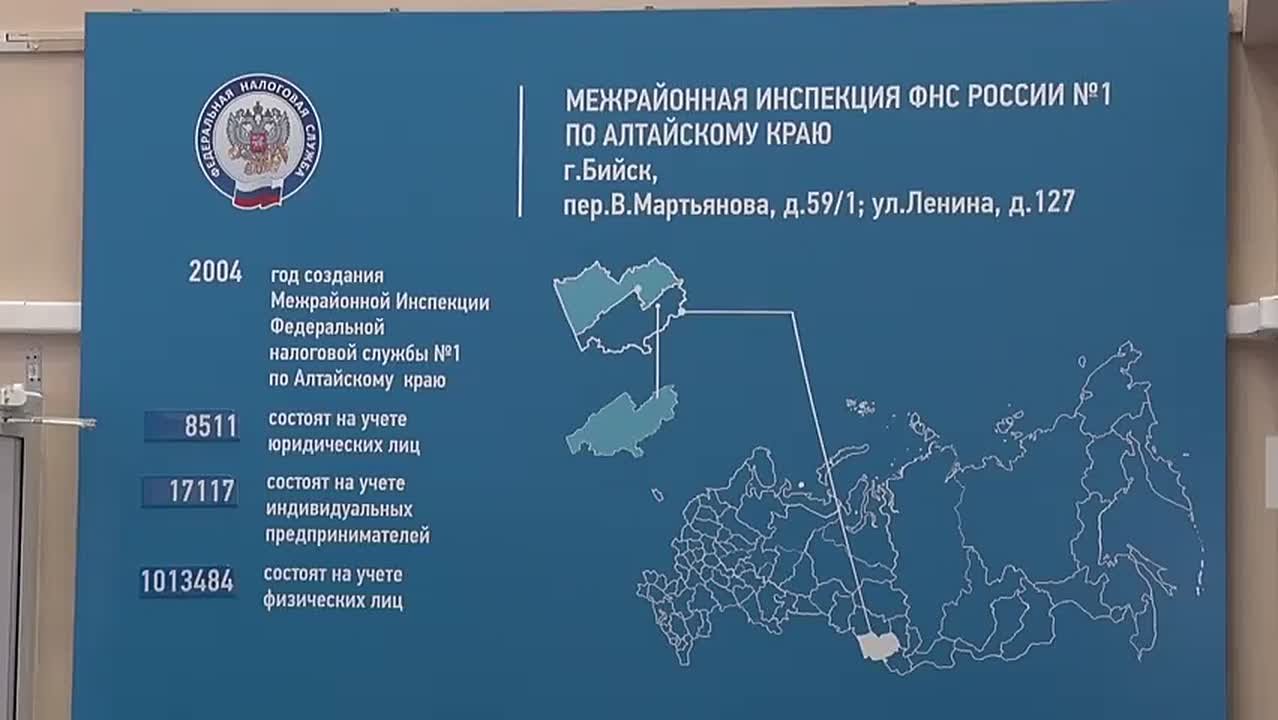 ФЕДЕРАЛЬНАЯ НАЛОГОВАЯ СЛУЖБА

МЕЖРАЙОННАЯ ИНСПЕКЦИЯ ФНС РОССИИ №1 ПО АЛТАЙСКОМУ КРАЮ
г.Бийск,
пер.В.Мартьянова, д.59/1; ул.Ленина, д.127

2004 год создания Межрайонной Инспекции Федеральной налоговой службы №1 по Алтайскому краю

8511 состоят на учете юридических лиц

17117 состоят на учете индивидуальных предпринимателей

1013484 состоят на учете физических лиц